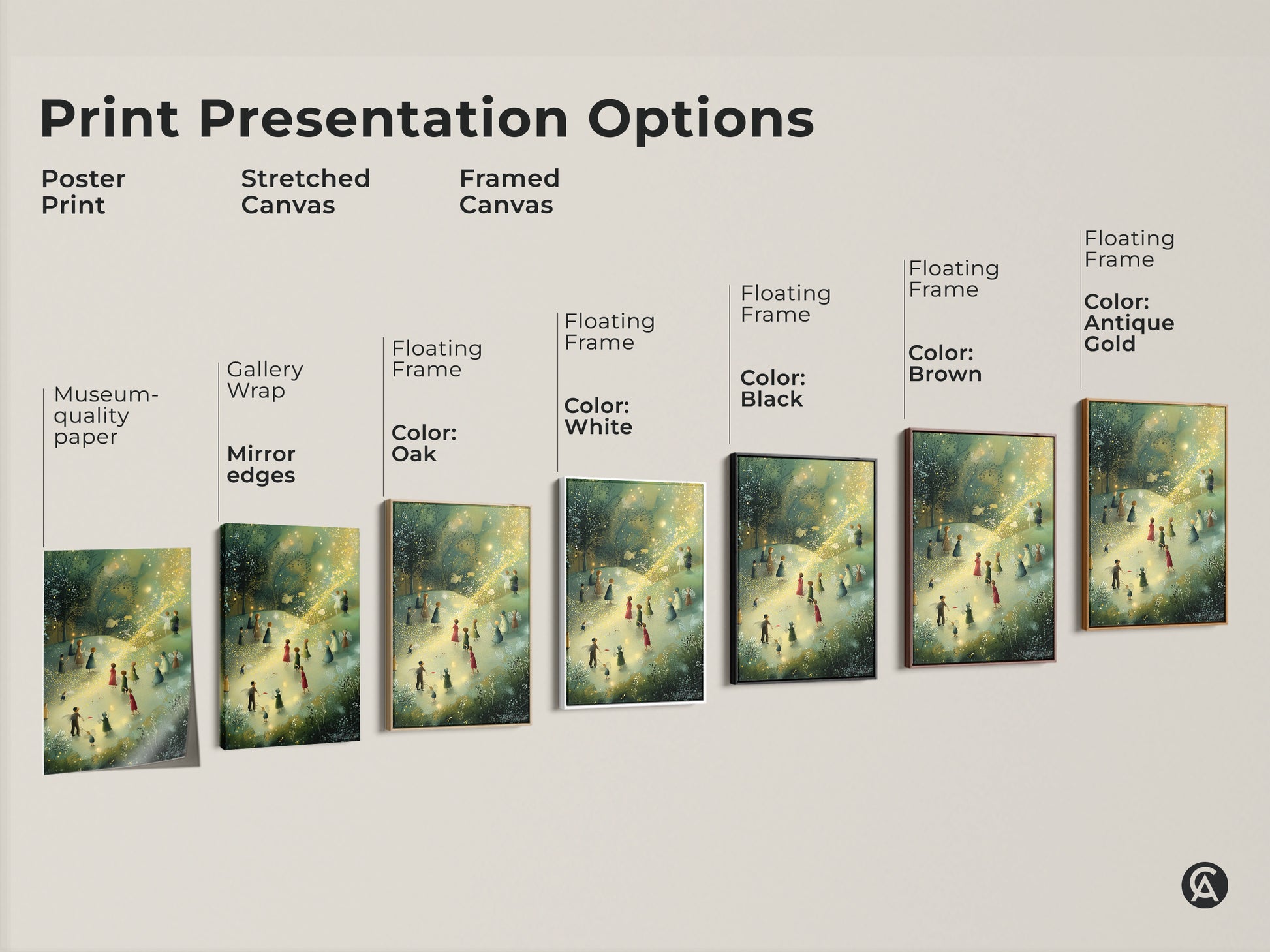 Print Presentation Options

Poster Print

Stretched Canvas

Framed Canvas

Museum-quality paper

Gallery Wrap

Mirror edges

Floating Frame

Color: Oak

Floating Frame

Color: White

Floating Frame

Color: Black

Floating Frame

Color: Brown

Floating Frame

Color: Antique Gold

CA